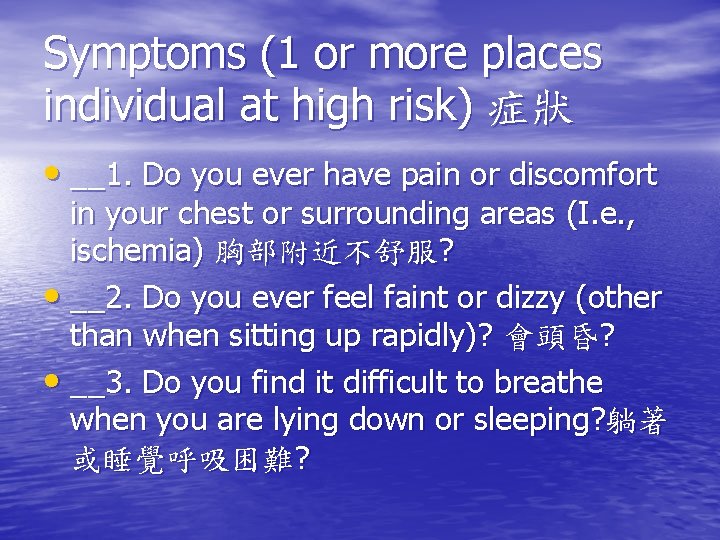 Symptoms (1 or more places individual at high risk) 症狀

• __1. Do you ever have pain or discomfort in your chest or surrounding areas (I.e., ischemia) 胸部附近不舒服?

• __2. Do you ever feel faint or dizzy (other than when sitting up rapidly)? 會頭昏?

• __3. Do you find it difficult to breathe when you are lying down or sleeping?躺著或睡覺呼吸困難?